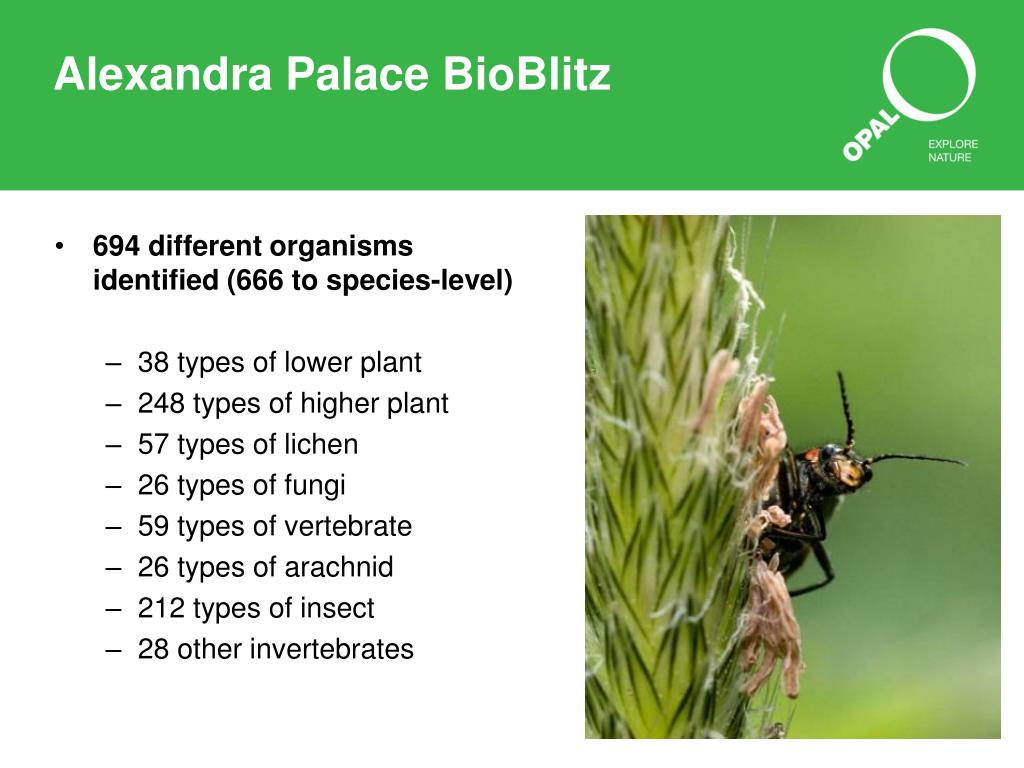 Alexandra Palace BioBlitz

OPAL
EXPLORE NATURE

• 694 different organisms identified (666 to species-level)

– 38 types of lower plant
– 248 types of higher plant
– 57 types of lichen
– 26 types of fungi
– 59 types of vertebrate
– 26 types of arachnid
– 212 types of insect
– 28 other invertebrates